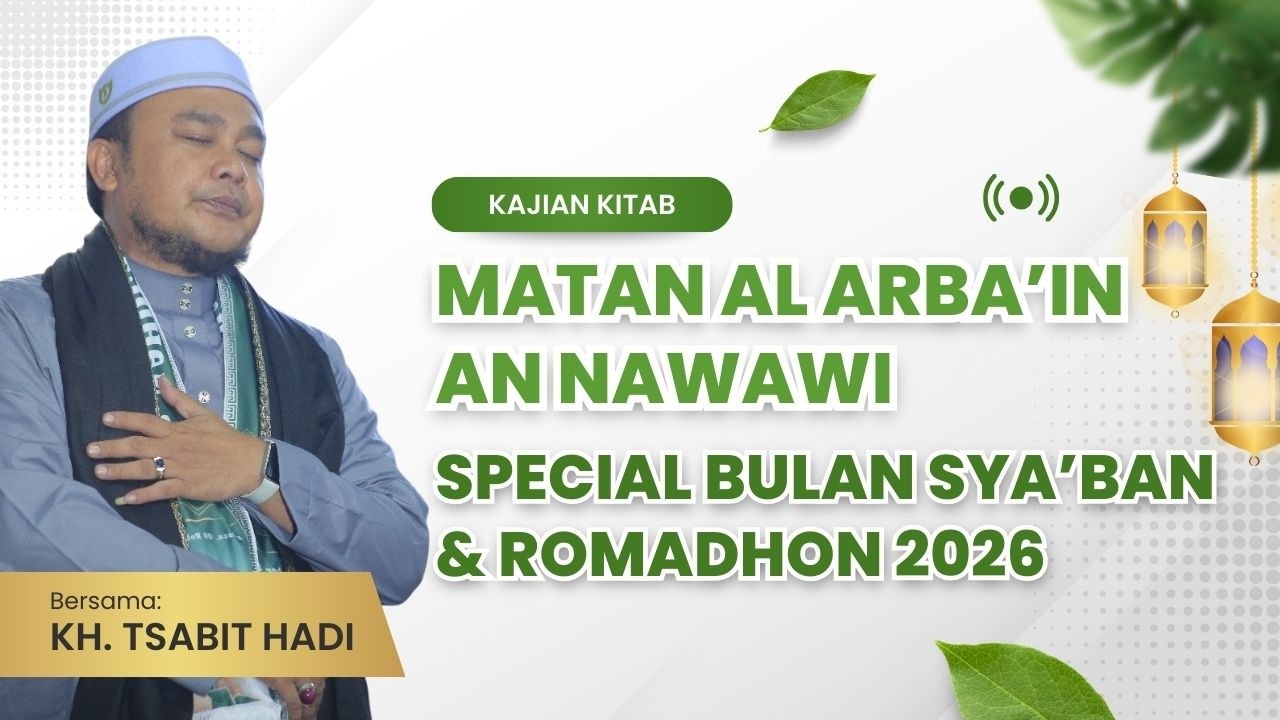 KAJIAN KITAB

MATAN AL ARBA'IN AN NAWAWI

SPECIAL BULAN SYA'BAN & ROMADHON 2026

Bersama:
KH. TSABIT HADI